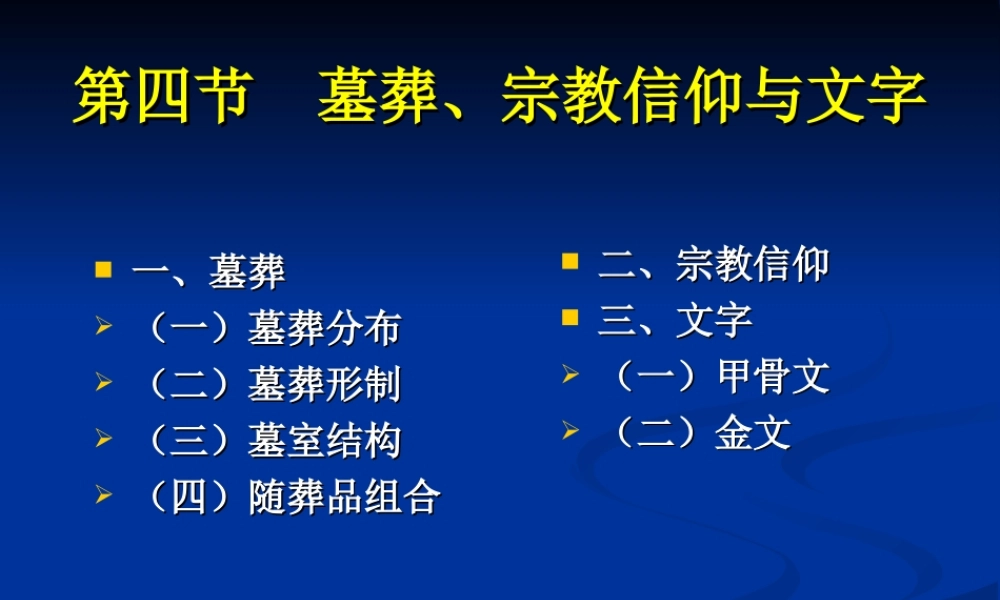 第四节　墓葬、宗教信仰与文字

一、墓葬
（一）墓葬分布
（二）墓葬形制
（三）墓室结构
（四）随葬品组合

二、宗教信仰
三、文字
（一）甲骨文
（二）金文